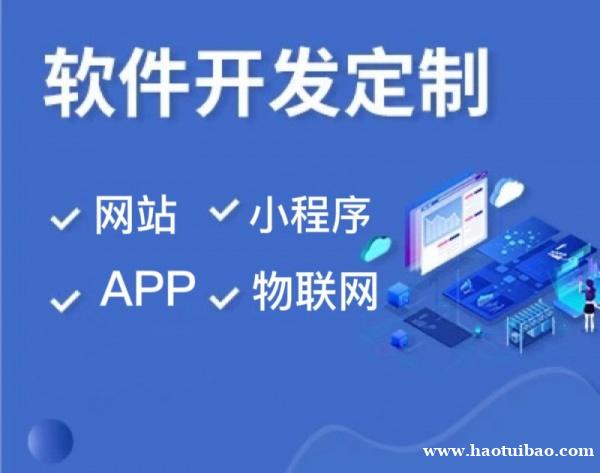 软件开发定制

✓ 网站 ✓ 小程序

✓ APP ✓ 物联网

www.haotuibao.com